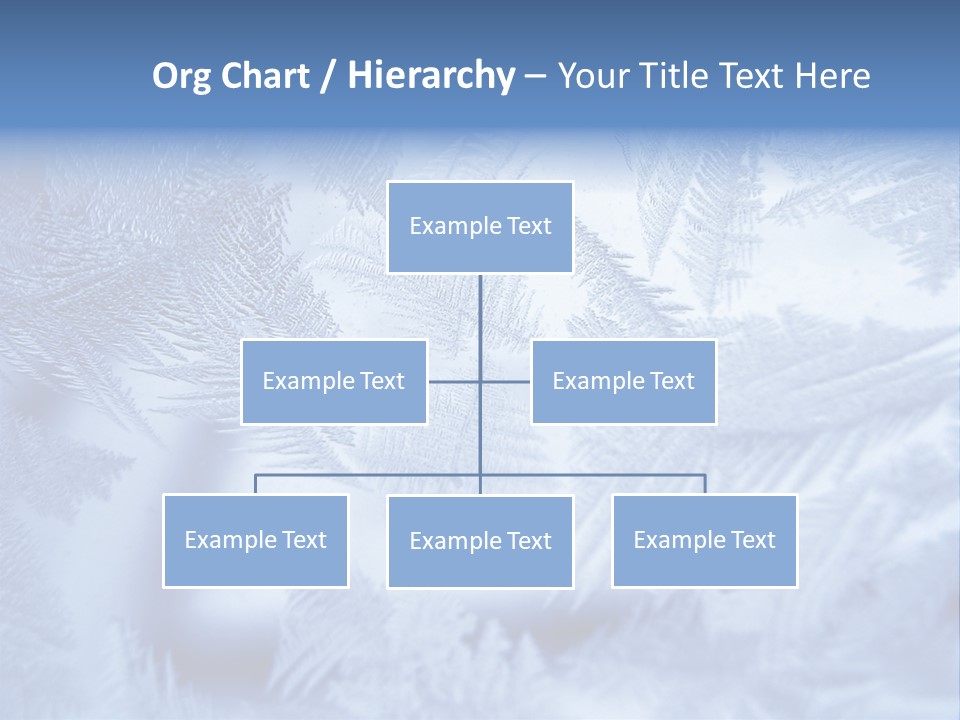 Org Chart / Hierarchy – Your Title Text Here

Example Text

Example Text

Example Text

Example Text

Example Text

Example Text